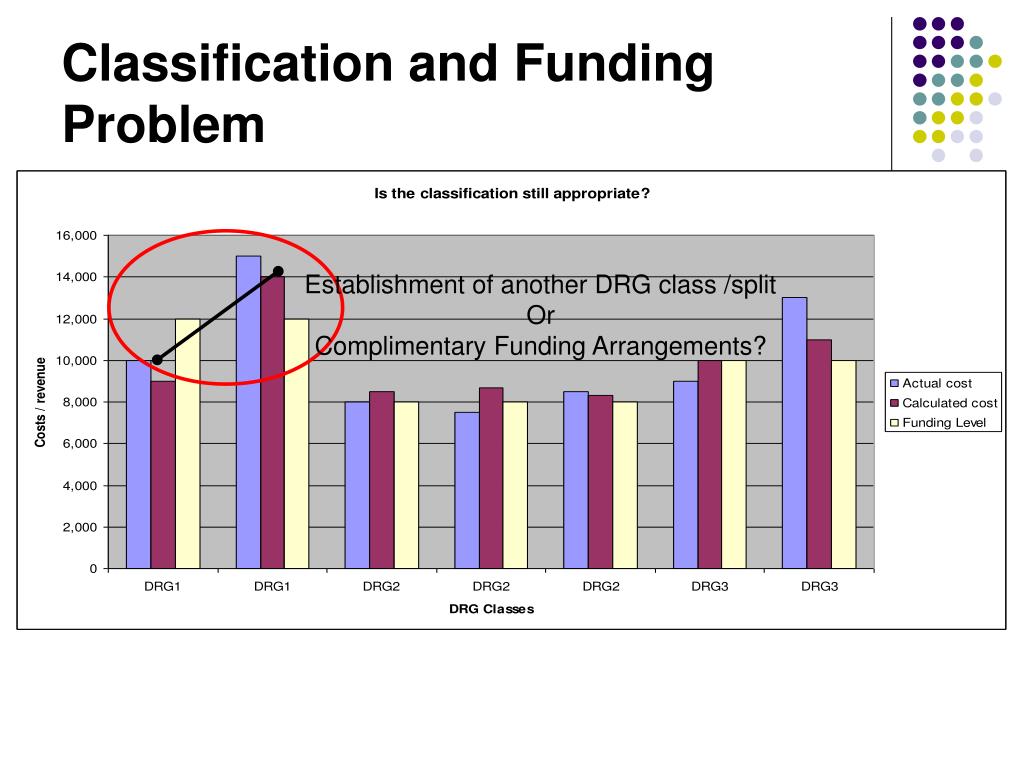 Classification and Funding Problem

Is the classification still appropriate?

Establishment of another DRG class /split
Or
Complimentary Funding Arrangements?

Costs / revenue

16,000
14,000
12,000
10,000
8,000
6,000
4,000
2,000
0

DRG1 DRG1 DRG2 DRG2 DRG2 DRG3 DRG3

DRG Classes

Actual cost
Calculated cost
Funding Level